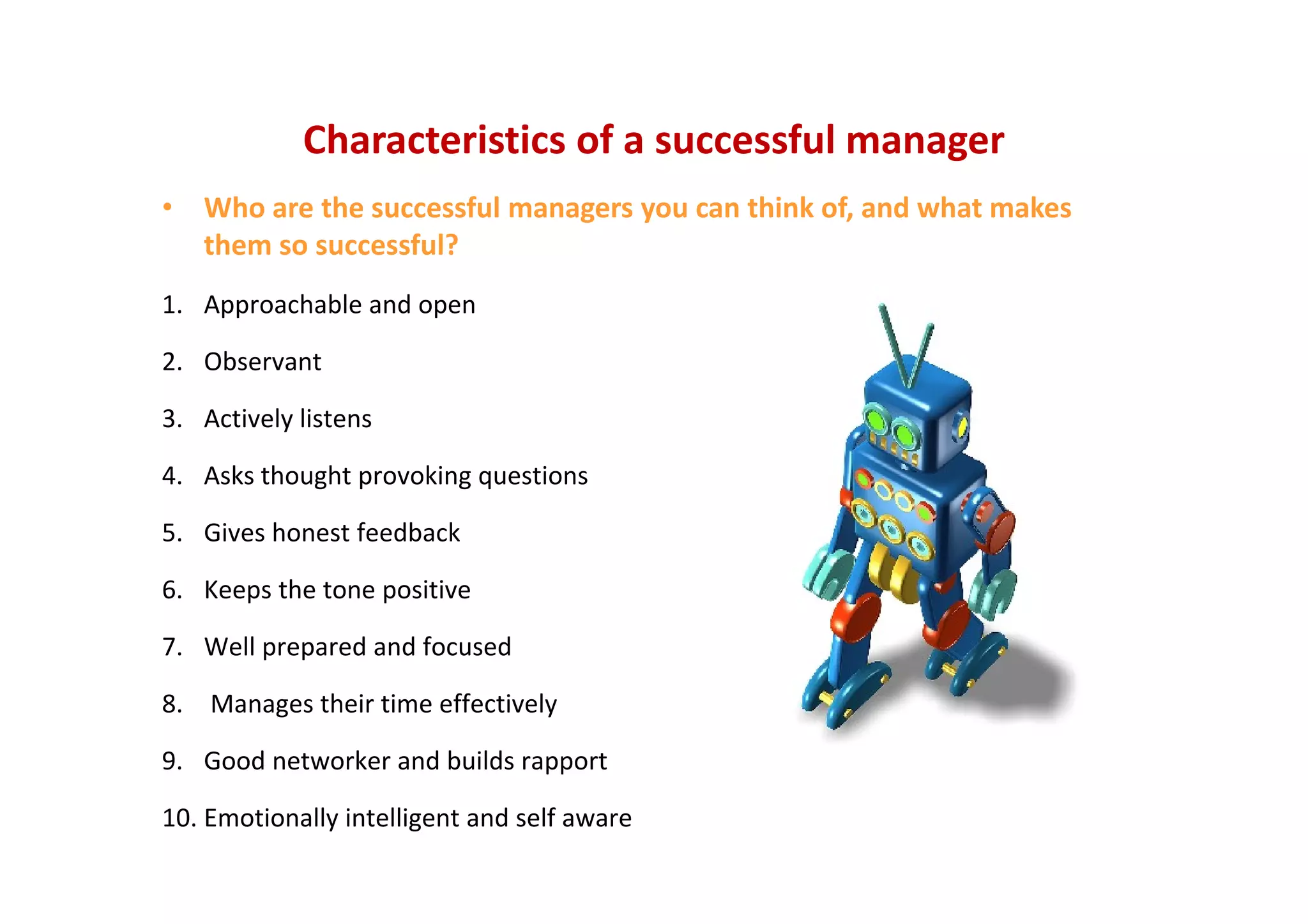 Characteristics of a successful manager

• Who are the successful managers you can think of, and what makes them so successful?

1. Approachable and open
2. Observant
3. Actively listens
4. Asks thought provoking questions
5. Gives honest feedback
6. Keeps the tone positive
7. Well prepared and focused
8. Manages their time effectively
9. Good networker and builds rapport
10. Emotionally intelligent and self aware